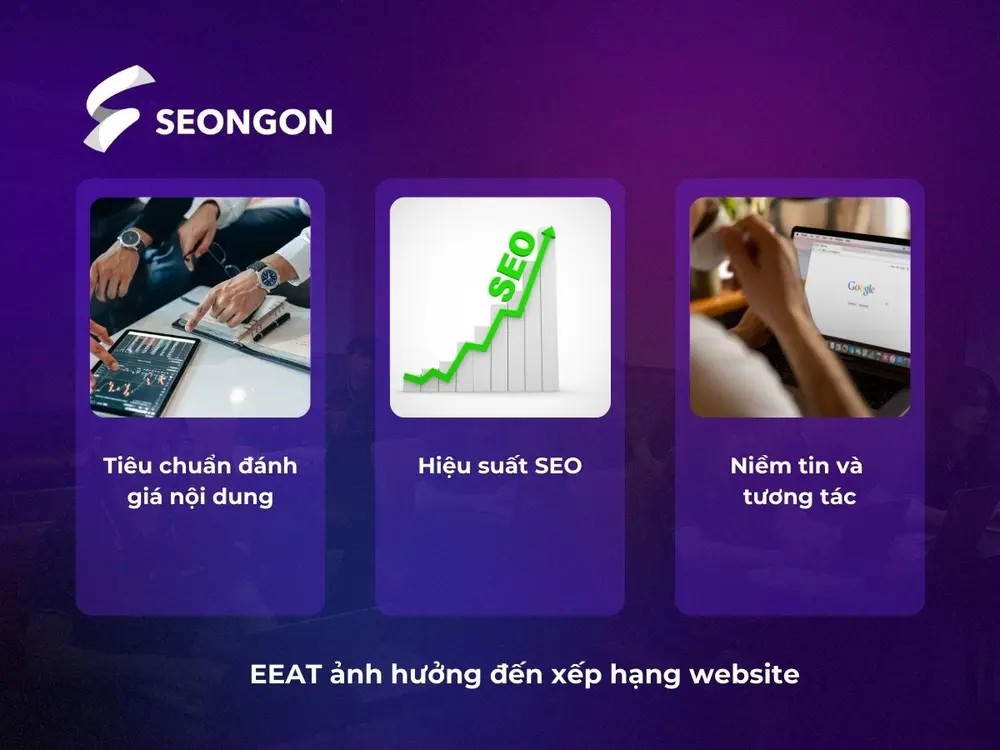 SEONGON

SEO

Google

Tiêu chuẩn đánh giá nội dung

Hiệu suất SEO

Niềm tin và tương tác

EEAT ảnh hưởng đến xếp hạng website